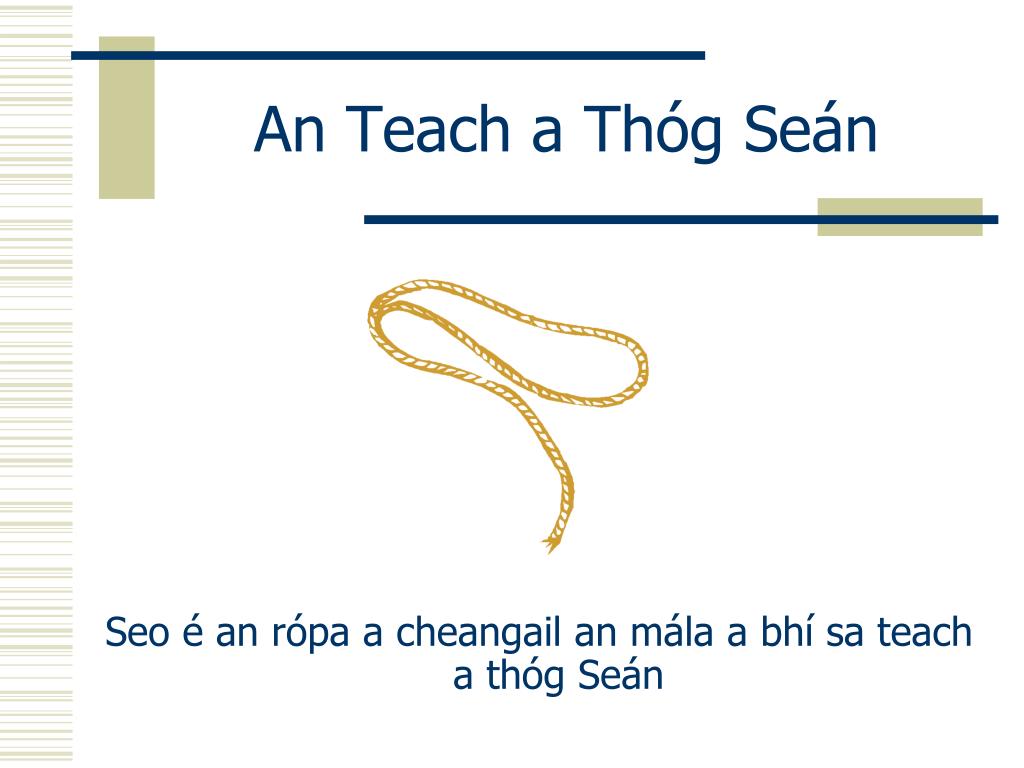 An Teach a Thóg Seán

Seo é an rópa a cheangail an mála a bhí sa teach a thóg Seán